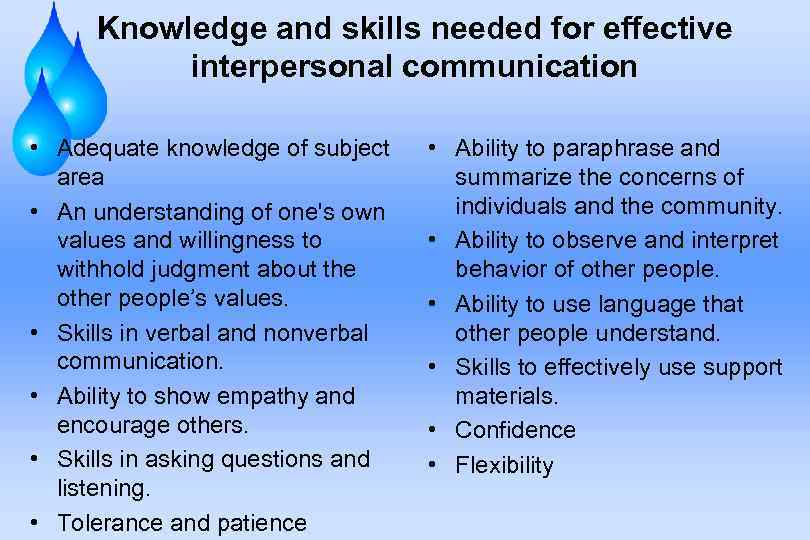 Knowledge and skills needed for effective interpersonal communication

• Adequate knowledge of subject area
• An understanding of one's own values and willingness to withhold judgment about the other people's values.
• Skills in verbal and nonverbal communication.
• Ability to show empathy and encourage others.
• Skills in asking questions and listening.
• Tolerance and patience

• Ability to paraphrase and summarize the concerns of individuals and the community.
• Ability to observe and interpret behavior of other people.
• Ability to use language that other people understand.
• Skills to effectively use support materials.
• Confidence
• Flexibility